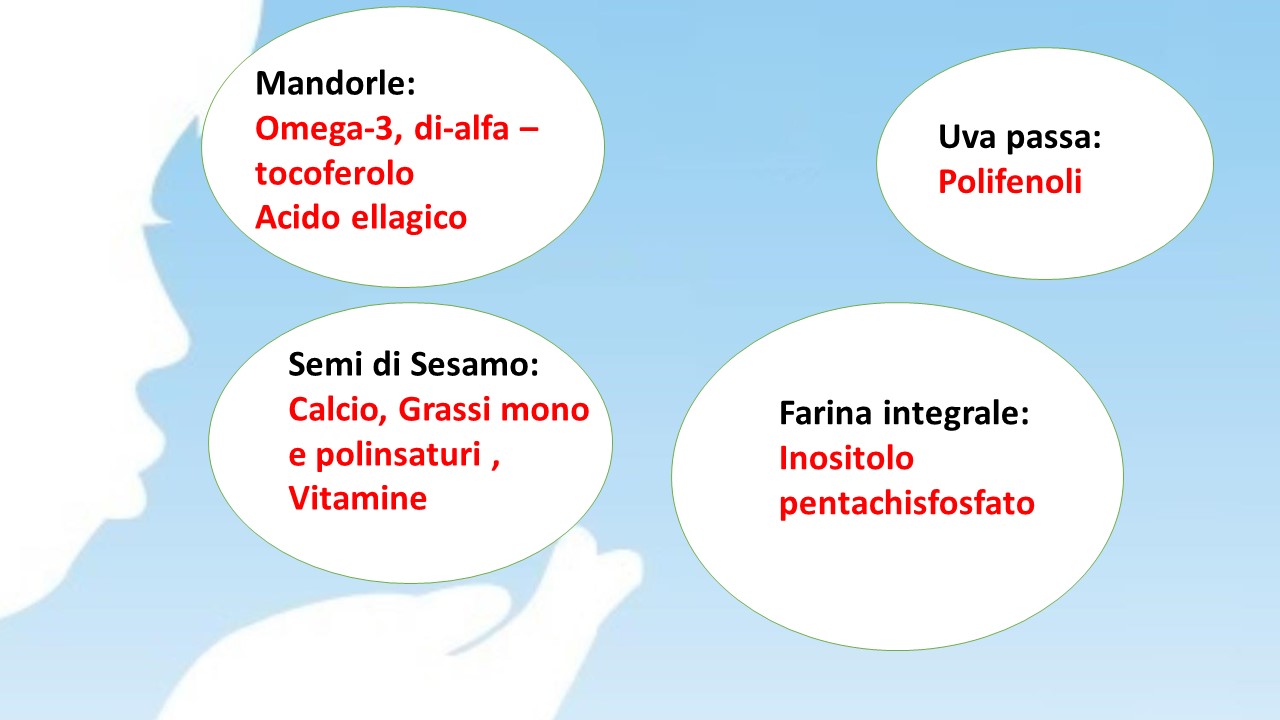 Mandorle:
Omega-3, di-alfa – tocoferolo
Acido ellagico

Uva passa:
Polifenoli

Semi di Sesamo:
Calcio, Grassi mono e polinsaturi , Vitamine

Farina integrale:
Inositolo pentachisfosfato